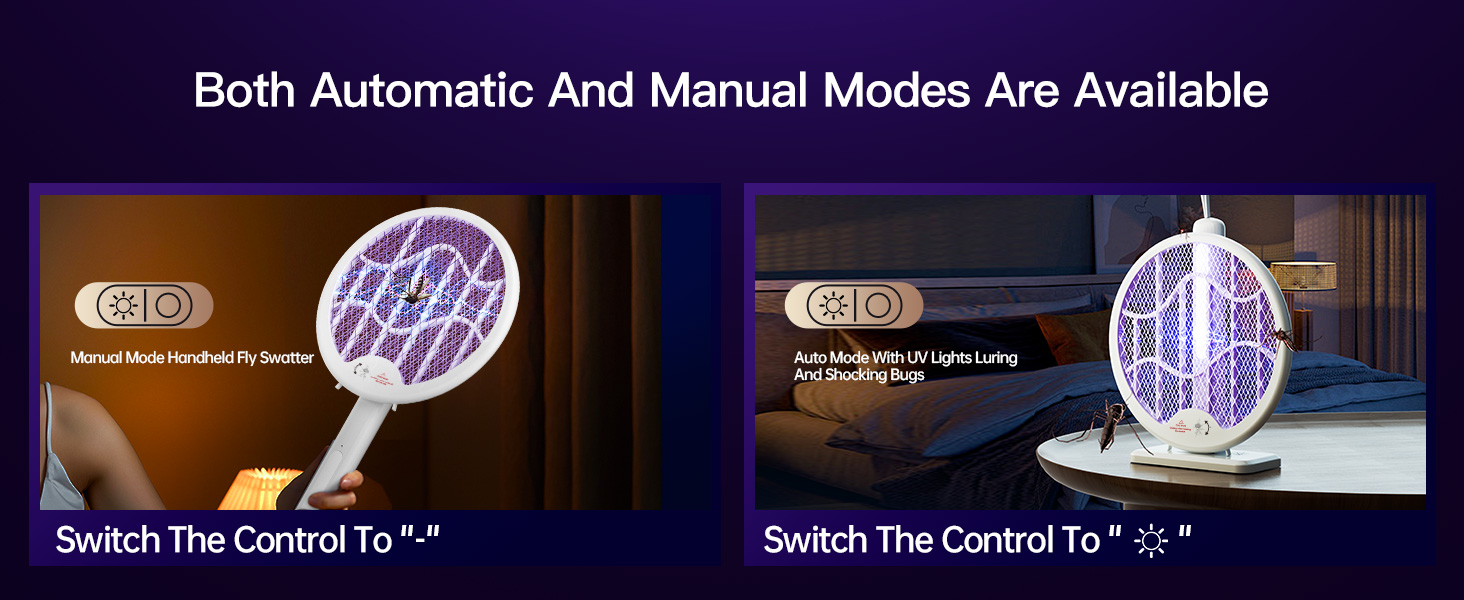 Both Automatic And Manual Modes Are Available

Manual Mode Handheld Fly Swatter

Switch The Control To "-"

Auto Mode With UV Lights Luring And Shocking Bugs

Switch The Control To " ☼ "